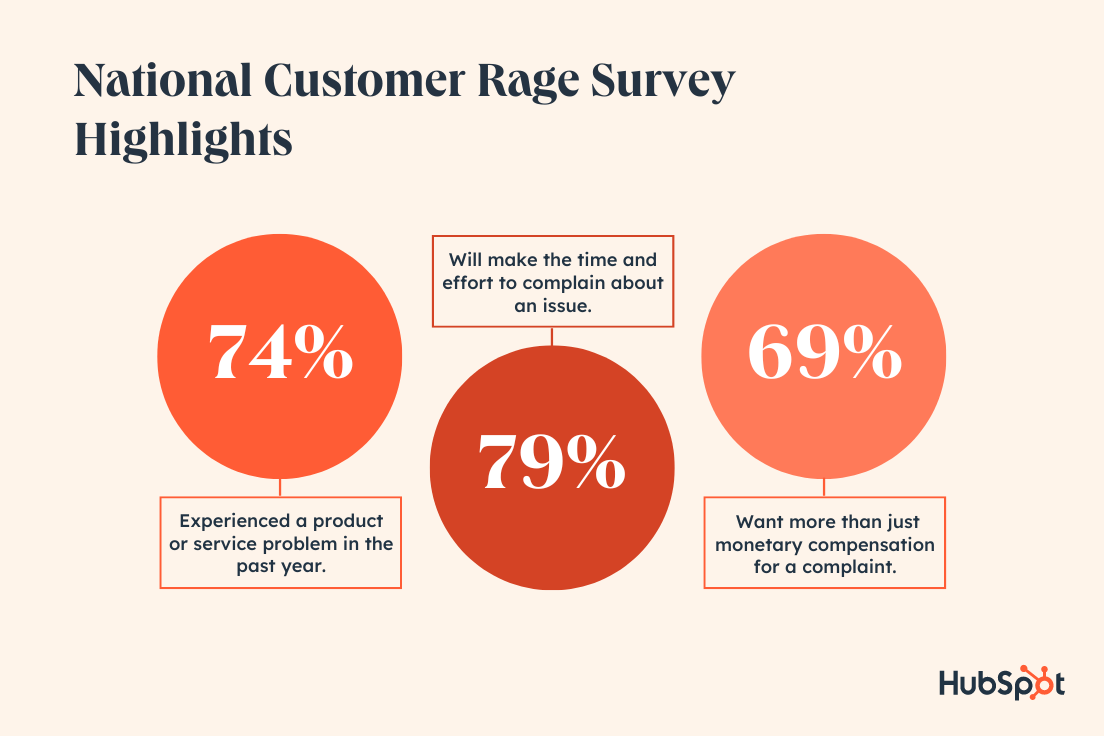 National Customer Rage Survey Highlights

74%

Experienced a product or service problem in the past year.

Will make the time and effort to complain about an issue.

79%

69%

Want more than just monetary compensation for a complaint.

HubSpot